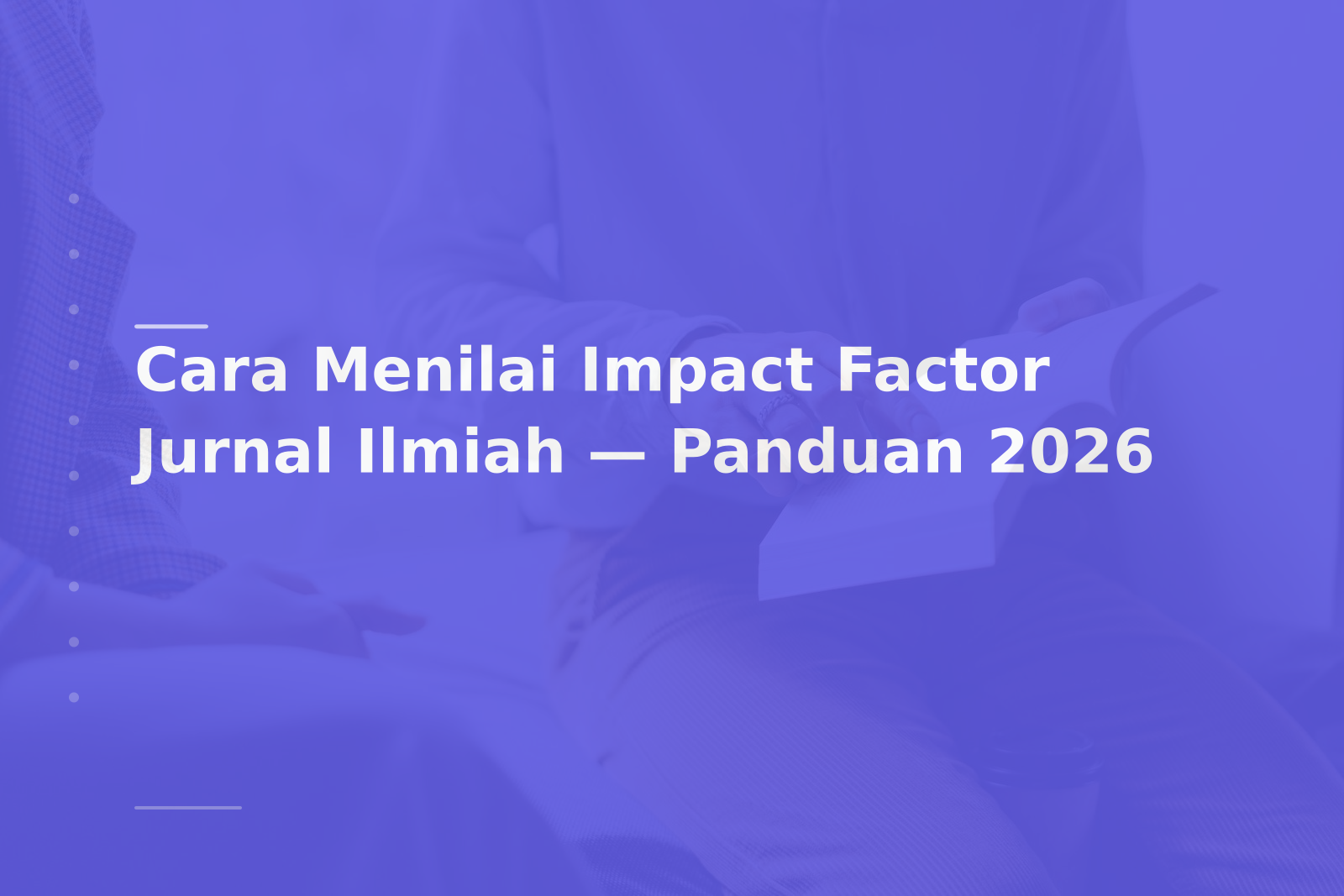 Cara Menilai Impact Factor Jurnal Ilmiah — Panduan 2026